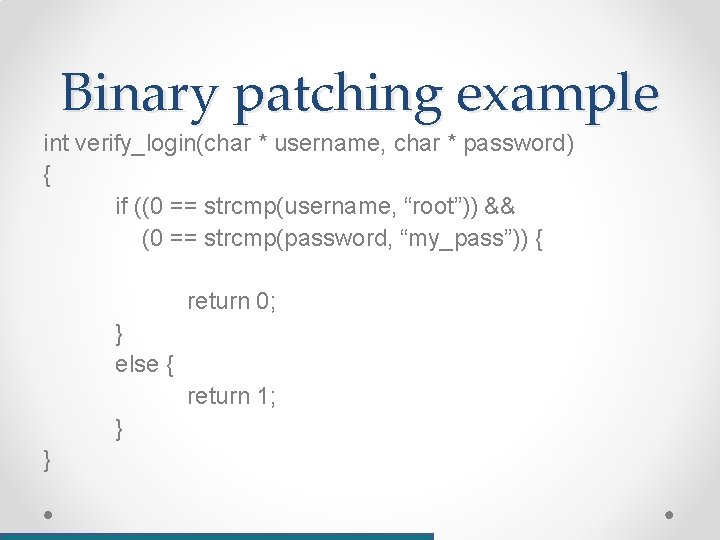 Binary patching example

int verify_login(char * username, char * password)
{
if ((0 == strcmp(username, “root”)) &&
(0 == strcmp(password, “my_pass”)) {

return 0;
}
else {
return 1;
}
}